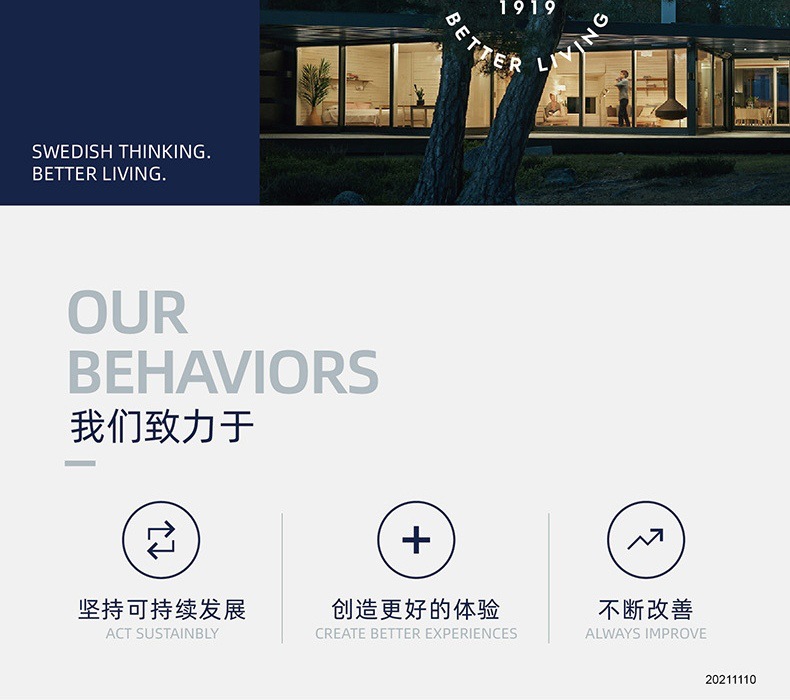 1919
BETTER LIVING

SWEDISH THINKING.
BETTER LIVING.

OUR
BEHAVIORS
我们致力于

坚持可持续发展
ACT SUSTAINBLY

创造更好的体验
CREATE BETTER EXPERIENCES

不断改善
ALWAYS IMPROVE

20211110